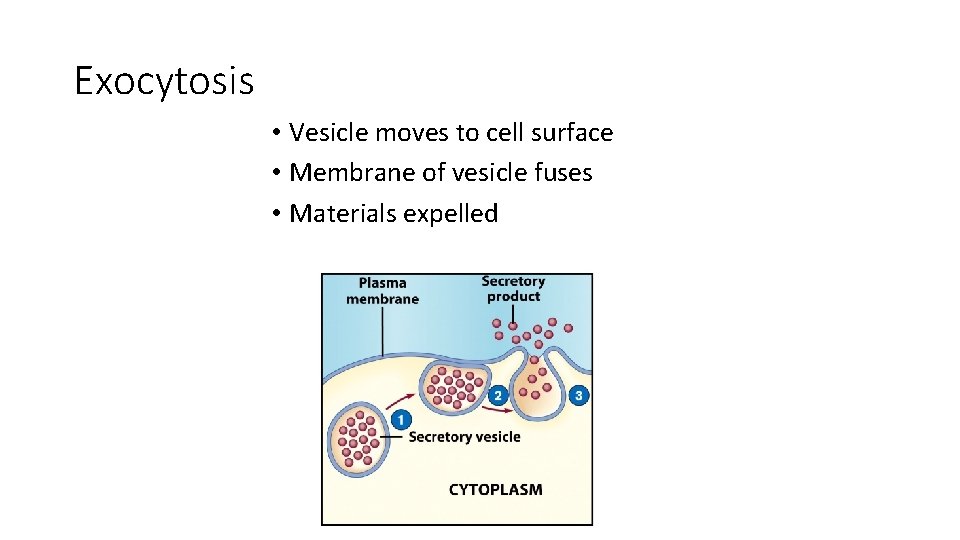 Exocytosis

• Vesicle moves to cell surface
• Membrane of vesicle fuses
• Materials expelled

Plasma membrane
Secretory product
1
2
3
Secretory vesicle
CYTOPLASM